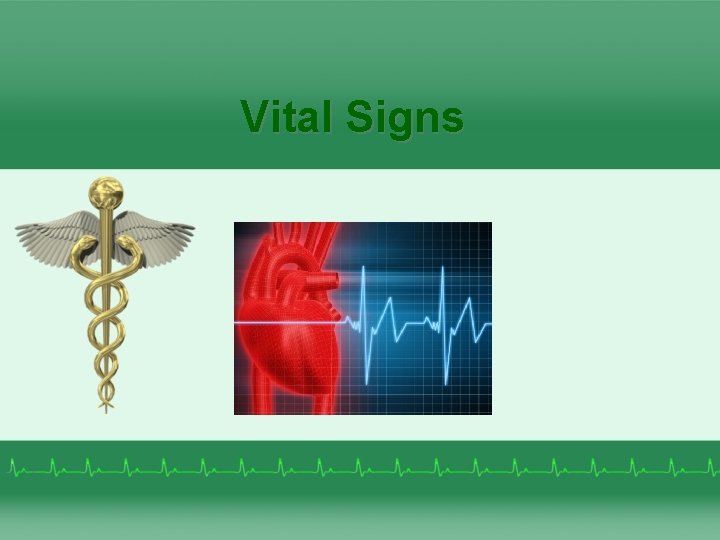 Vital Signs